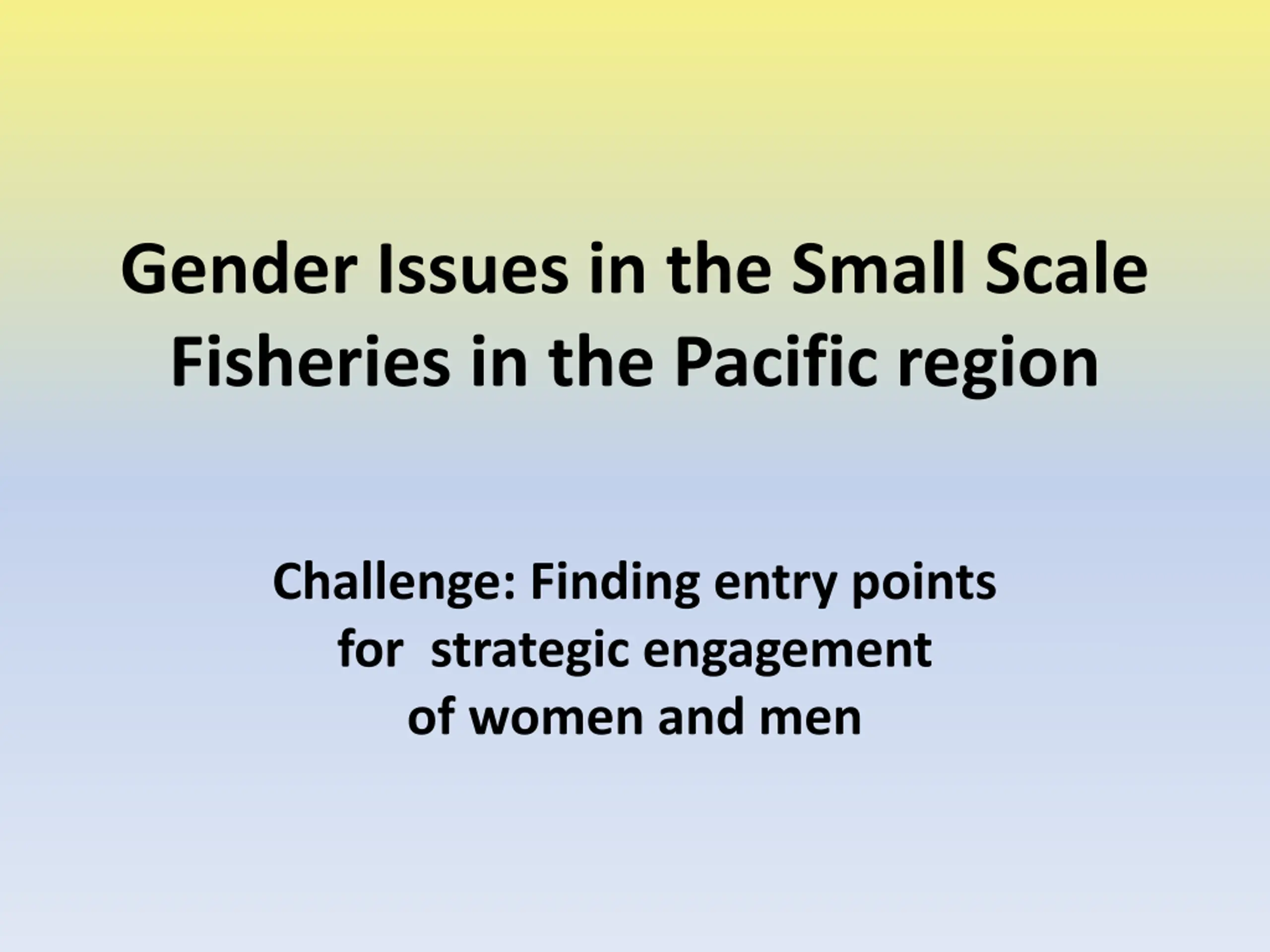 Gender Issues in the Small Scale Fisheries in the Pacific region

Challenge: Finding entry points for strategic engagement of women and men